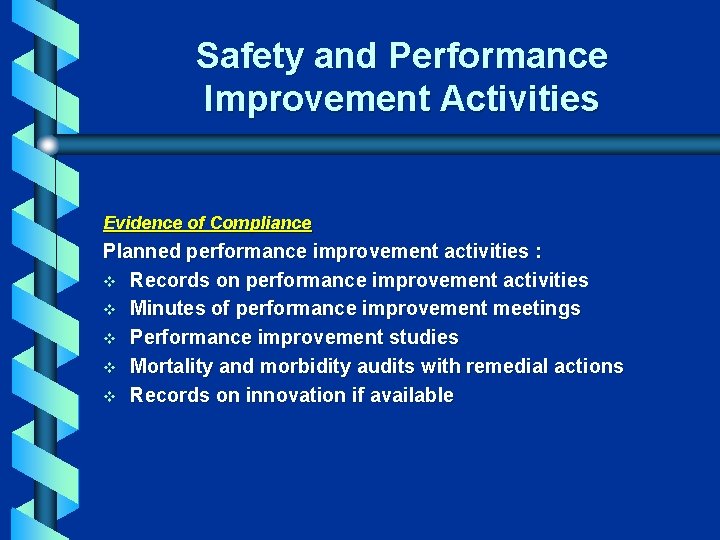 Safety and Performance Improvement Activities

Evidence of Compliance

Planned performance improvement activities :

❖ Records on performance improvement activities
❖ Minutes of performance improvement meetings
❖ Performance improvement studies
❖ Mortality and morbidity audits with remedial actions
❖ Records on innovation if available